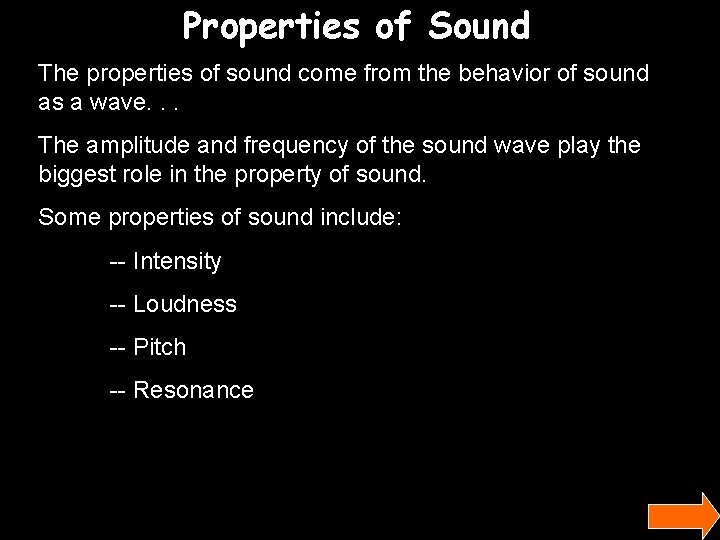 Properties of Sound

The properties of sound come from the behavior of sound as a wave. . .

The amplitude and frequency of the sound wave play the biggest role in the property of sound.

Some properties of sound include:

-- Intensity

-- Loudness

-- Pitch

-- Resonance